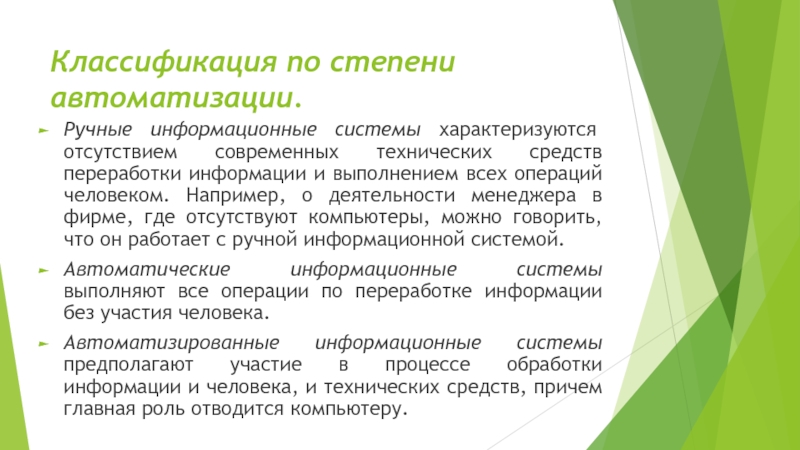 Классификация по степени автоматизации.

Ручные информационные системы характеризуются отсутствием современных технических средств переработки информации и выполнением всех операций человеком. Например, о деятельности менеджера в фирме, где отсутствуют компьютеры, можно говорить, что он работает с ручной информационной системой.

Автоматические информационные системы выполняют все операции по переработке информации без участия человека.

Автоматизированные информационные системы предполагают участие в процессе обработки информации и человека, и технических средств, причем главная роль отводится компьютеру.